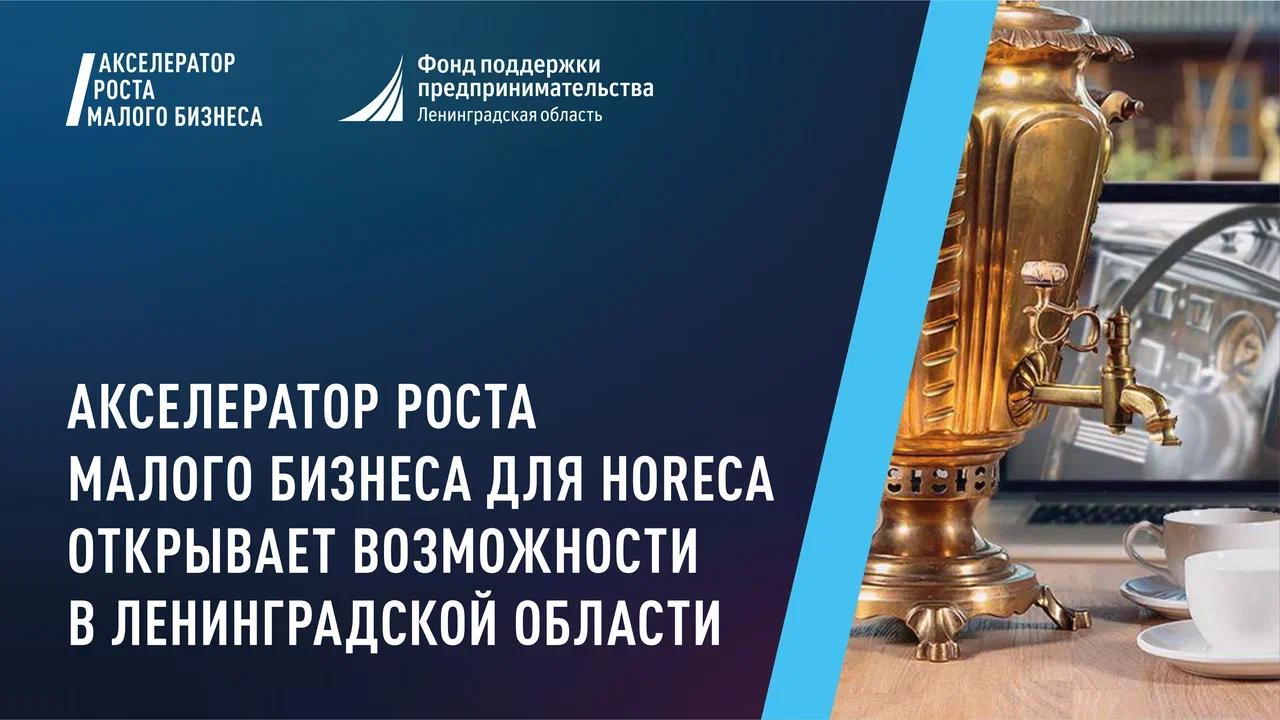 АКСЕЛЕРАТОР РОСТА МАЛОГО БИЗНЕСА

Фонд поддержки предпринимательства
Ленинградская область

АКСЕЛЕРАТОР РОСТА МАЛОГО БИЗНЕСА ДЛЯ HORECA ОТКРЫВАЕТ ВОЗМОЖНОСТИ В ЛЕНИНГРАДСКОЙ ОБЛАСТИ